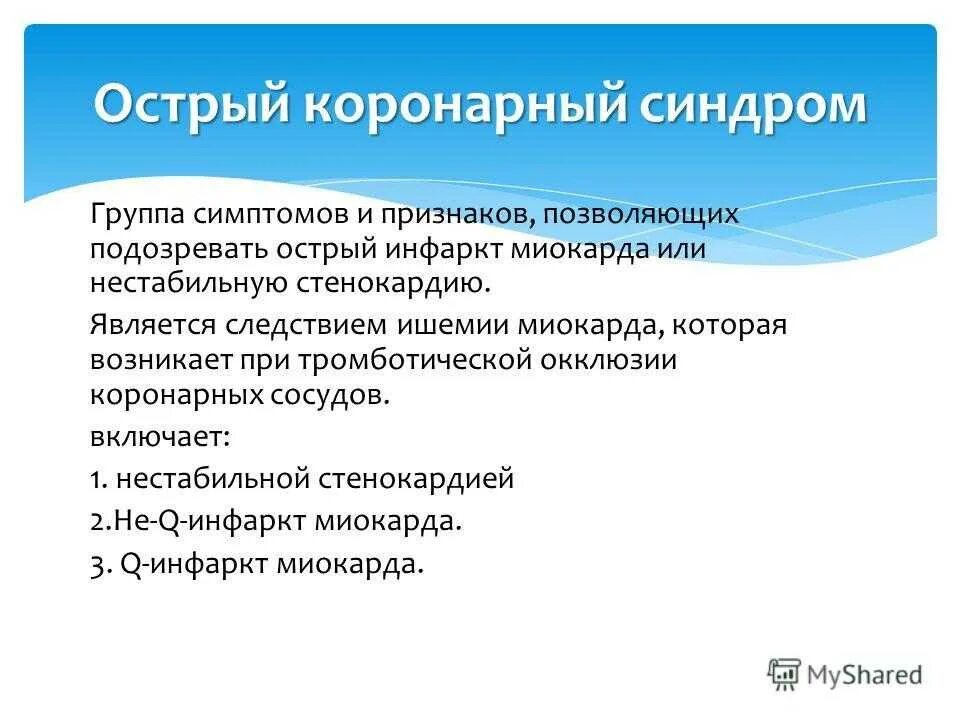 Острый коронарный синдром

Группа симптомов и признаков, позволяющих подозревать острый инфаркт миокарда или нестабильную стенокардию.

Является следствием ишемии миокарда, которая возникает при тромботической окклюзии коронарных сосудов.

включает:

1. нестабильной стенокардией

2.Не-Q-инфаркт миокарда.

3. Q-инфаркт миокарда.

MyShared